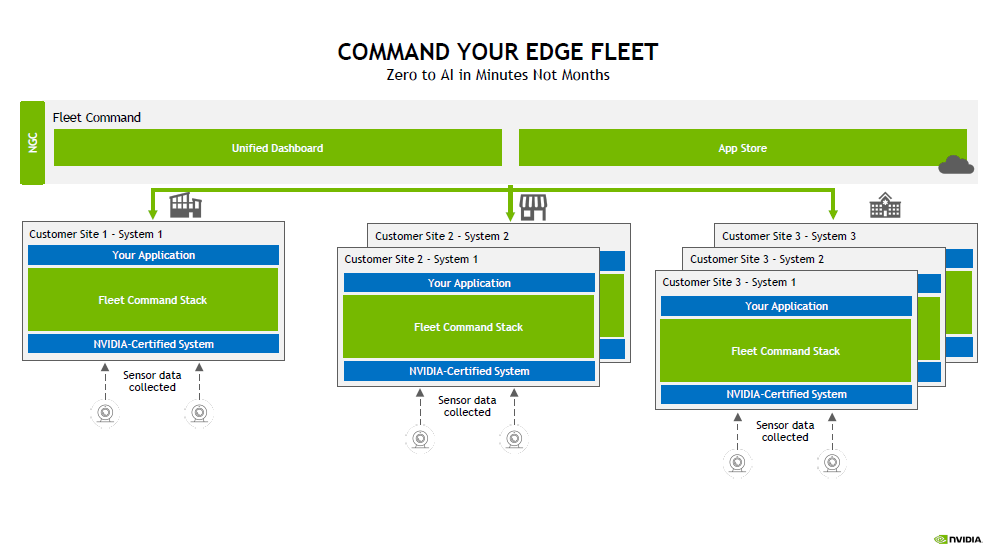 COMMAND YOUR EDGE FLEET
Zero to AI in Minutes Not Months

NGC

Fleet Command

Unified Dashboard

App Store

Customer Site 1 - System 1
Your Application
Fleet Command Stack
NVIDIA-Certified System
Sensor data collected

Customer Site 2 - System 2
Customer Site 2 - System 1
Your Application
Fleet Command Stack
NVIDIA-Certified System
Sensor data collected

Customer Site 3 - System 3
Customer Site 3 - System 2
Customer Site 3 - System 1
Your Application
Fleet Command Stack
NVIDIA-Certified System
Sensor data collected

NVIDIA